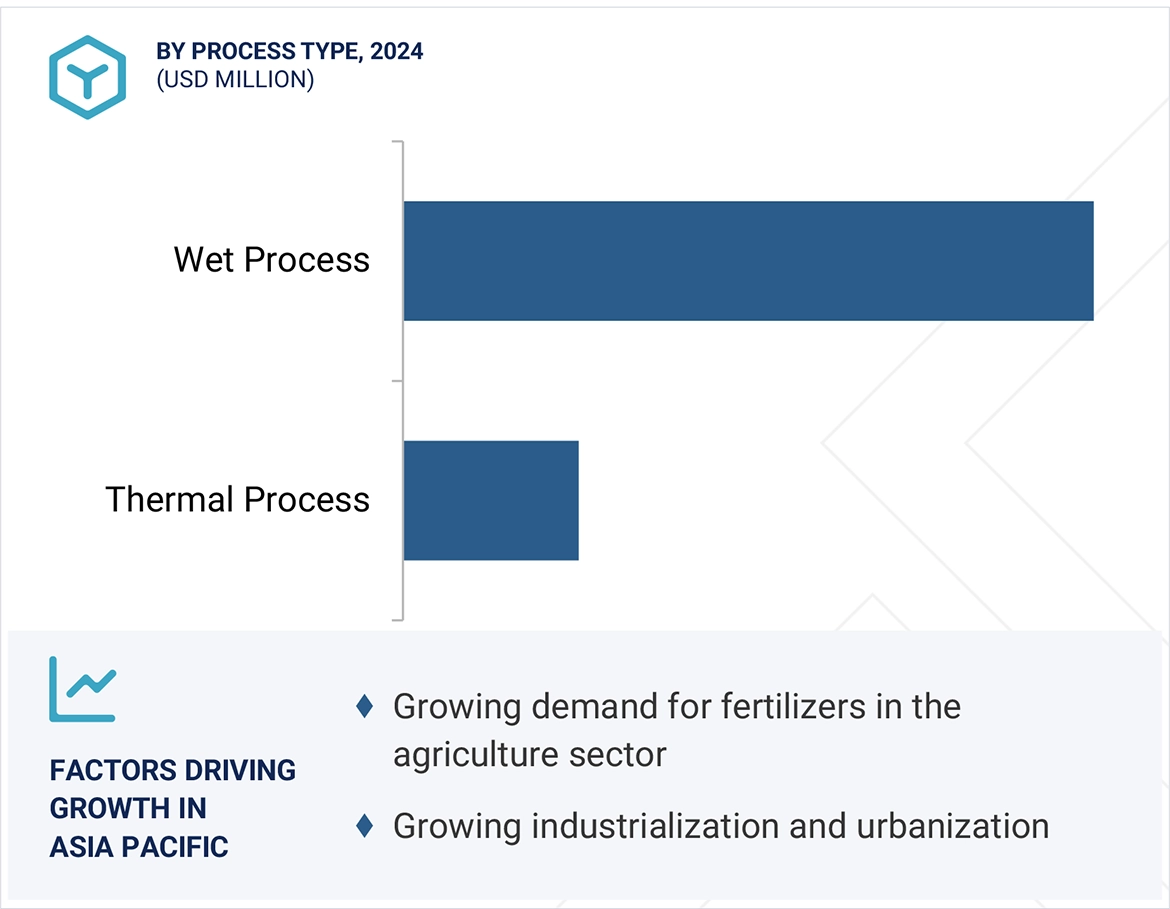 BY PROCESS TYPE, 2024
(USD MILLION)

Wet Process

Thermal Process

FACTORS DRIVING GROWTH IN ASIA PACIFIC

♦ Growing demand for fertilizers in the agriculture sector

♦ Growing industrialization and urbanization